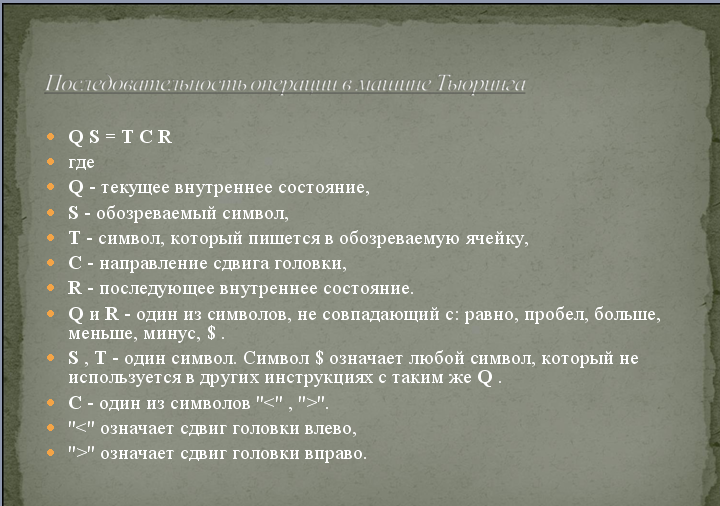 Последовательность операции в машине Тьюринга

Q S = T C R
где
Q - текущее внутреннее состояние,
S - обозреваемый символ,
T - символ, который пишется в обозреваемую ячейку,
C - направление сдвига головки,
R - последующее внутреннее состояние.
Q и R - один из символов, не совпадающий с: равно, пробел, больше, меньше, минус, $ .
S , T - один символ. Символ $ означает любой символ, который не используется в других инструкциях с таким же Q .
C - один из символов "<" , ">".
"<" означает сдвиг головки влево,
">" означает сдвиг головки вправо.